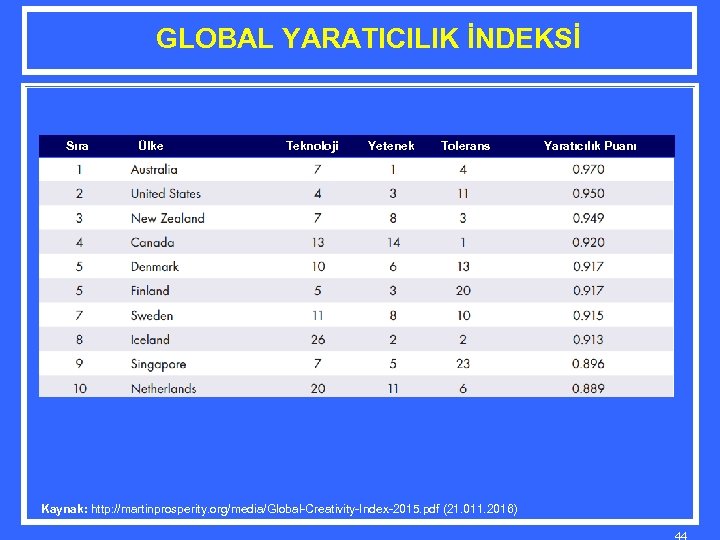 GLOBAL YARATICILIK İNDEKSİ

| Sıra | Ülke | Teknoloji | Yetenek | Tolerans | Yaratıcılık Puanı |
|---|---|---|---|---|---|
| 1 | Australia | 7 | 1 | 4 | 0.970 |
| 2 | United States | 4 | 3 | 11 | 0.950 |
| 3 | New Zealand | 7 | 8 | 3 | 0.949 |
| 4 | Canada | 13 | 14 | 1 | 0.920 |
| 5 | Denmark | 10 | 6 | 13 | 0.917 |
| 5 | Finland | 5 | 3 | 20 | 0.917 |
| 7 | Sweden | 11 | 8 | 10 | 0.915 |
| 8 | Iceland | 26 | 2 | 2 | 0.913 |
| 9 | Singapore | 7 | 5 | 23 | 0.896 |
| 10 | Netherlands | 20 | 11 | 6 | 0.889 |

Kaynak: http://martinprosperity.org/media/Global-Creativity-Index-2015.pdf (21.011.2016)

44